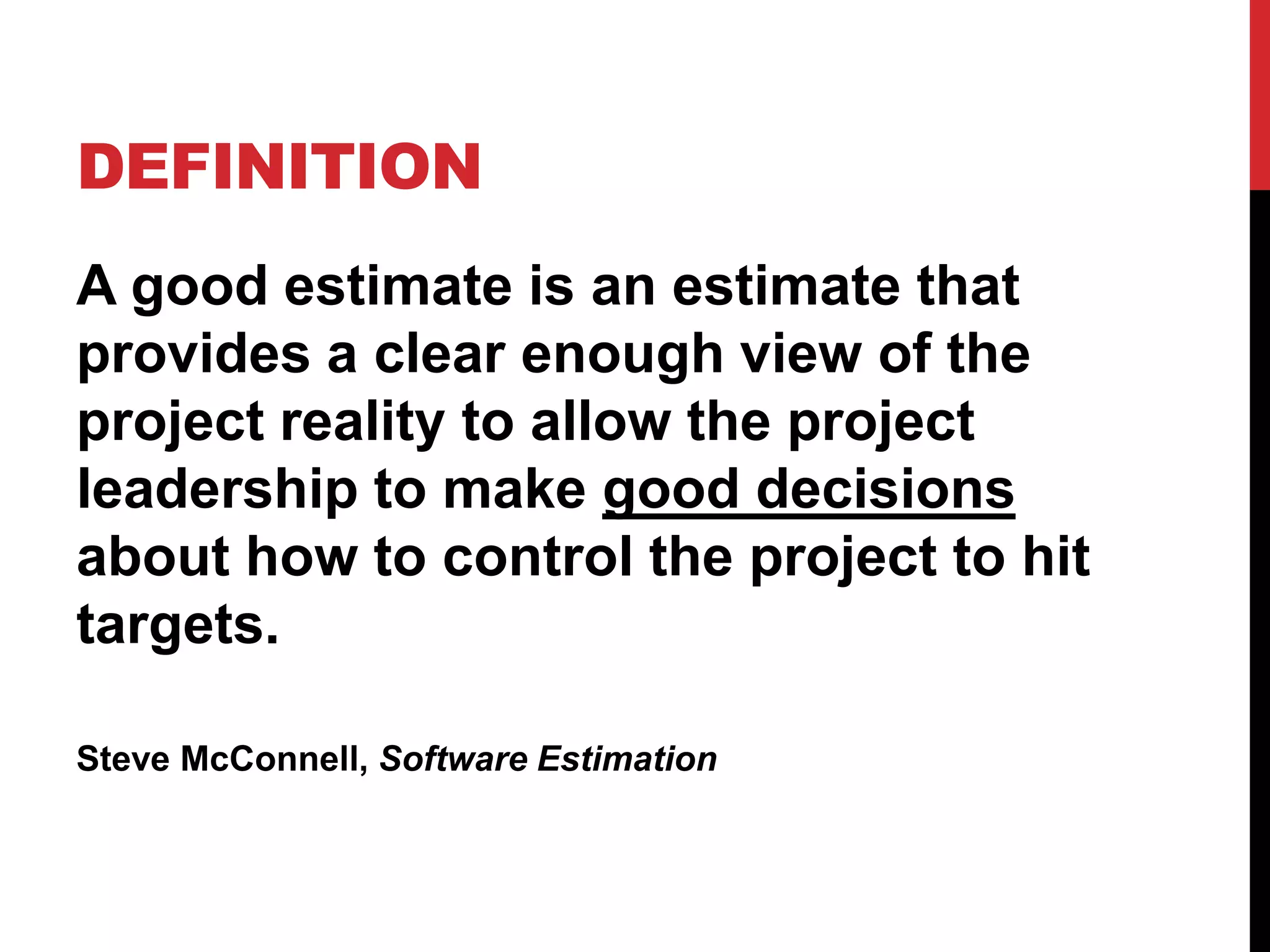 DEFINITION

A good estimate is an estimate that provides a clear enough view of the project reality to allow the project leadership to make good decisions about how to control the project to hit targets.

Steve McConnell, Software Estimation